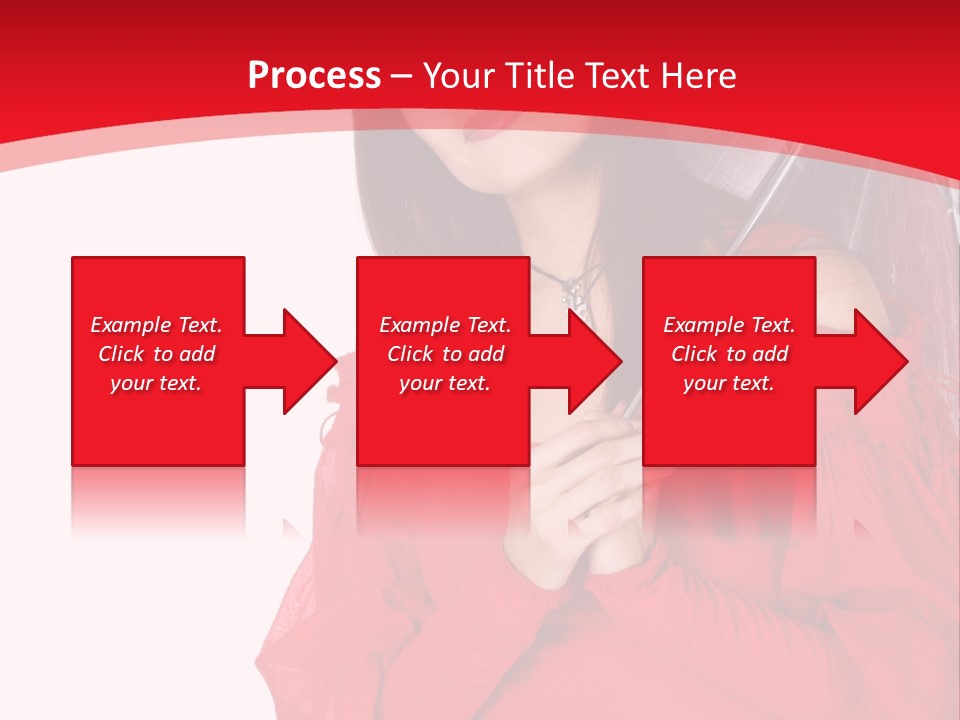 Process – Your Title Text Here

Example Text. Click to add your text.

Example Text. Click to add your text.

Example Text. Click to add your text.